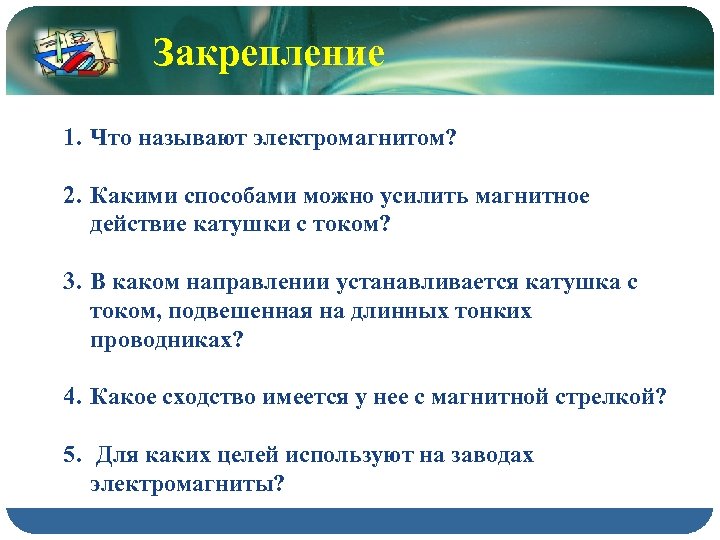 Закрепление

1. Что называют электромагнитом?

2. Какими способами можно усилить магнитное действие катушки с током?

3. В каком направлении устанавливается катушка с током, подвешенная на длинных тонких проводниках?

4. Какое сходство имеется у нее с магнитной стрелкой?

5. Для каких целей используют на заводах электромагниты?